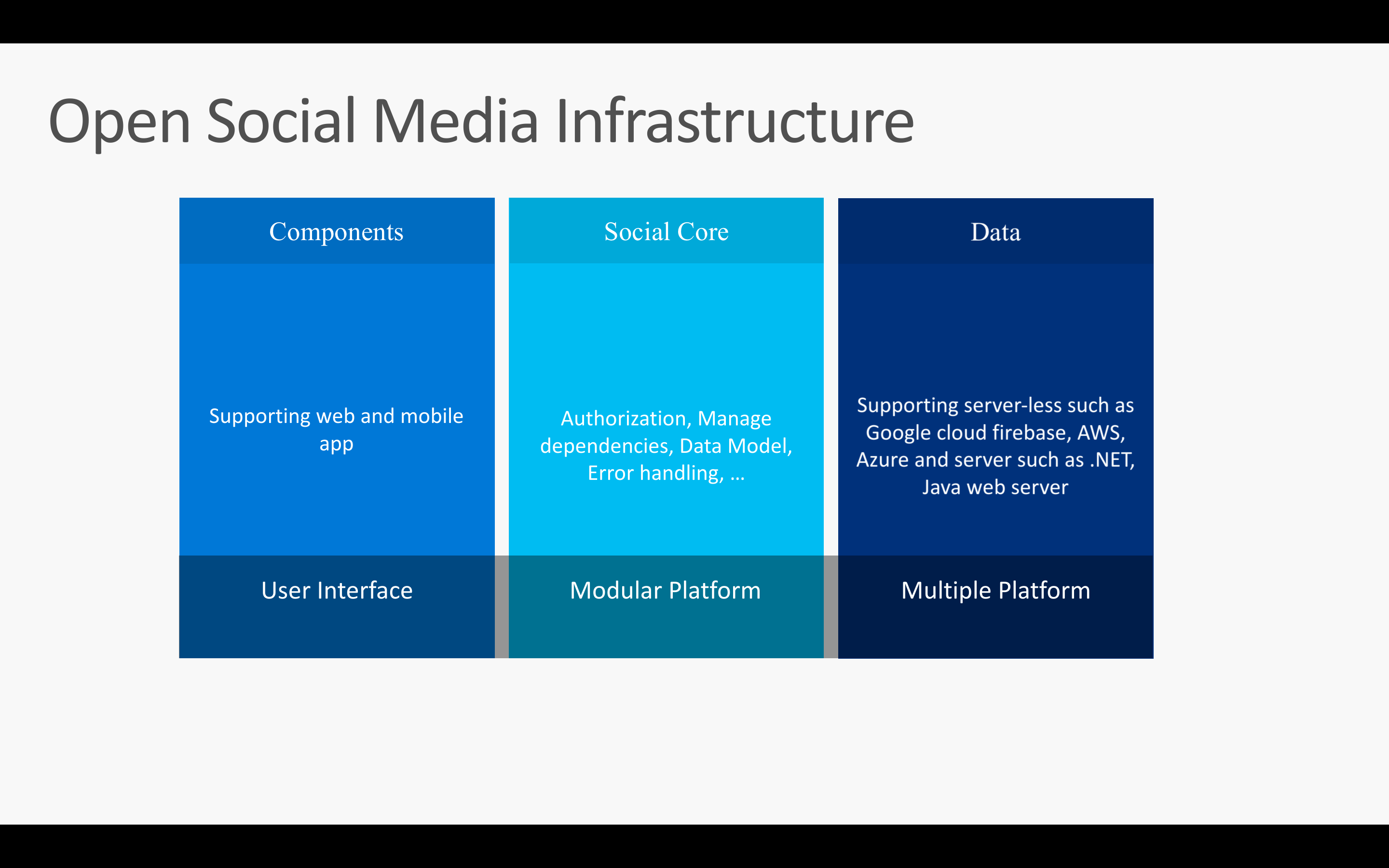 Open Social Media Infrastructure

Components

Supporting web and mobile app

User Interface

Social Core

Authorization, Manage dependencies, Data Model, Error handling, …

Modular Platform

Data

Supporting server-less such as Google cloud firebase, AWS, Azure and server such as .NET, Java web server

Multiple Platform